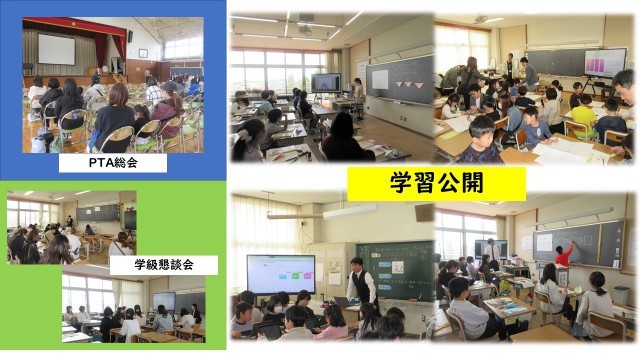 PTA総会

学級懇談会

学習公開